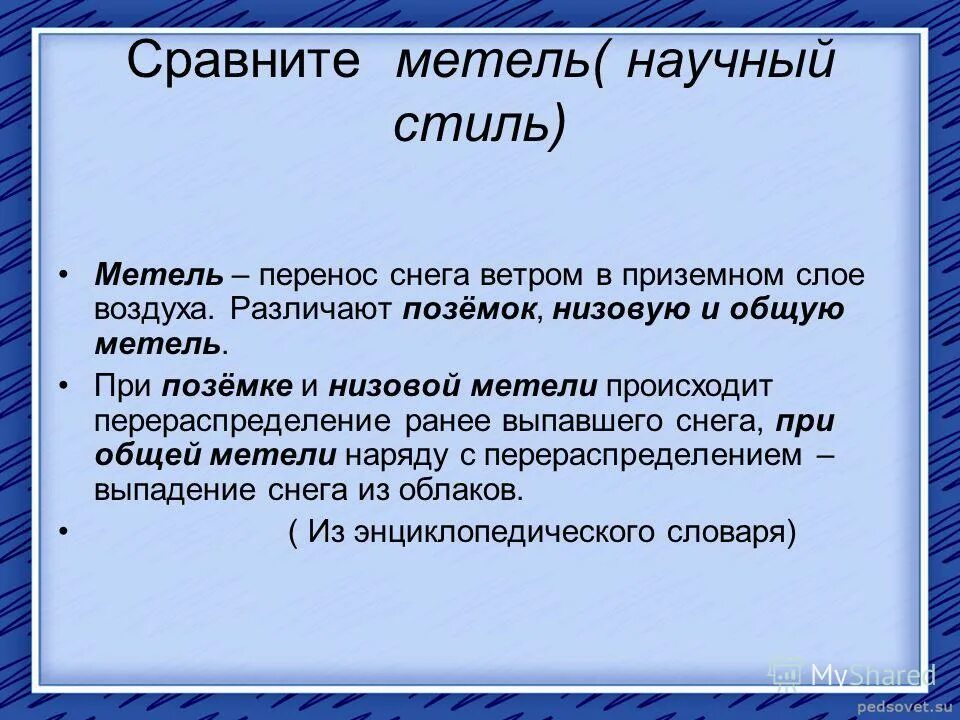 Сравните метель( научный стиль)

• Метель – перенос снега ветром в приземном слое воздуха. Различают позёмок, низовую и общую метель.
• При позёмке и низовой метели происходит перераспределение ранее выпавшего снега, при общей метели наряду с перераспределением – выпадение снега из облаков.
• ( Из энциклопедического словаря)

MyShared
pedsovet.su